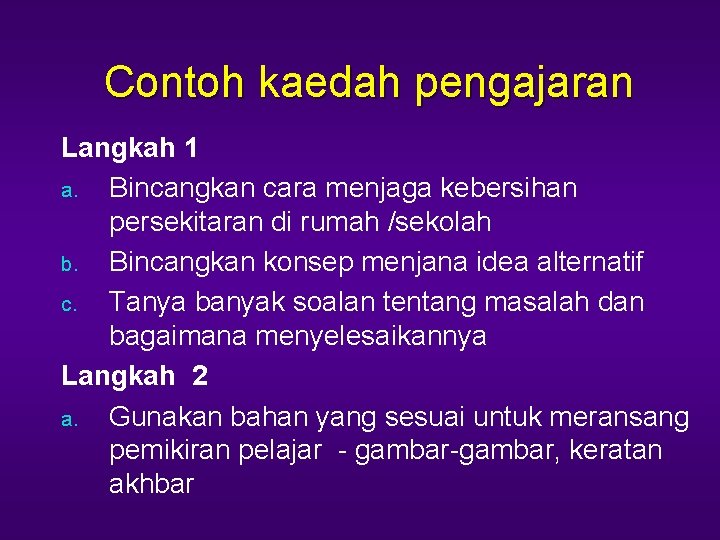 Contoh kaedah pengajaran

Langkah 1

a. Bincangkan cara menjaga kebersihan persekitaran di rumah /sekolah

b. Bincangkan konsep menjana idea alternatif

c. Tanya banyak soalan tentang masalah dan bagaimana menyelesaikannya

Langkah 2

a. Gunakan bahan yang sesuai untuk meransang pemikiran pelajar - gambar-gambar, keratan akhbar